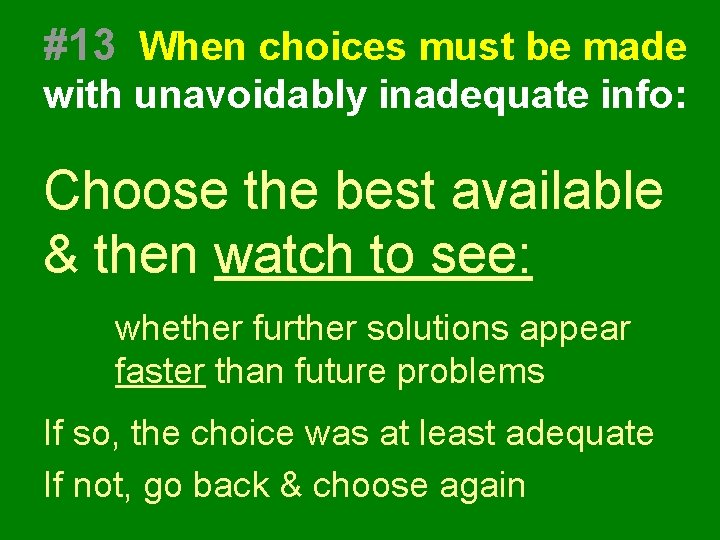 #13 When choices must be made with unavoidably inadequate info:

Choose the best available & then watch to see:

whether further solutions appear faster than future problems

If so, the choice was at least adequate

If not, go back & choose again